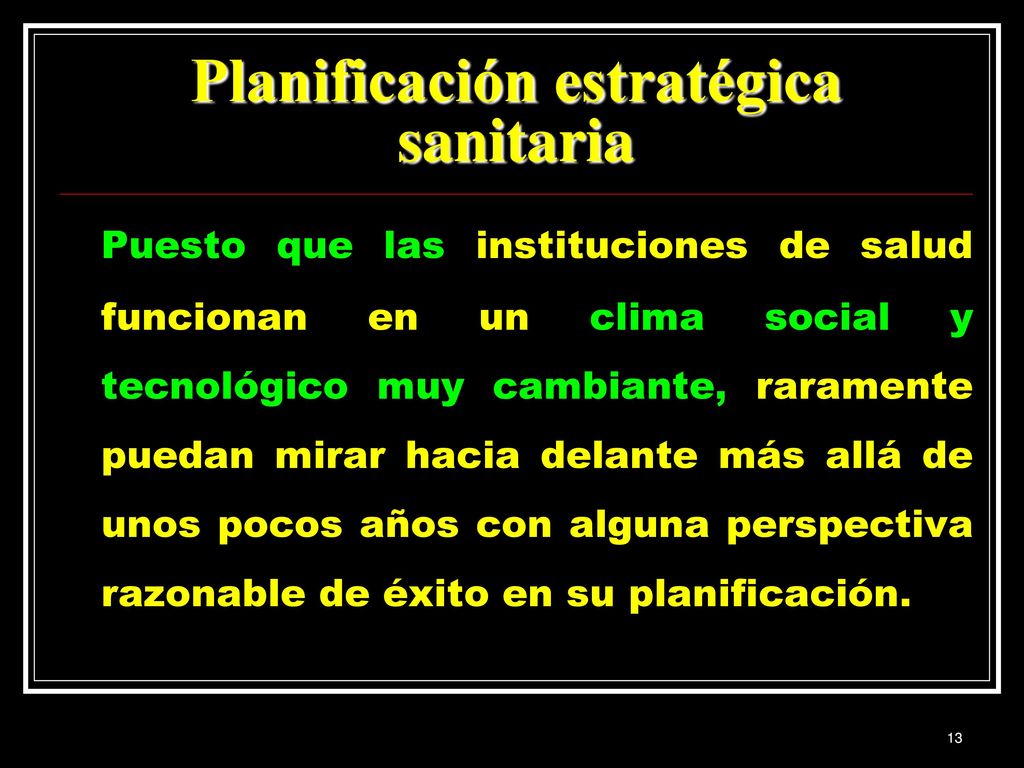 Planificación estratégica sanitaria

Puesto que las instituciones de salud funcionan en un clima social y tecnológico muy cambiante, raramente puedan mirar hacia delante más allá de unos pocos años con alguna perspectiva razonable de éxito en su planificación.

13